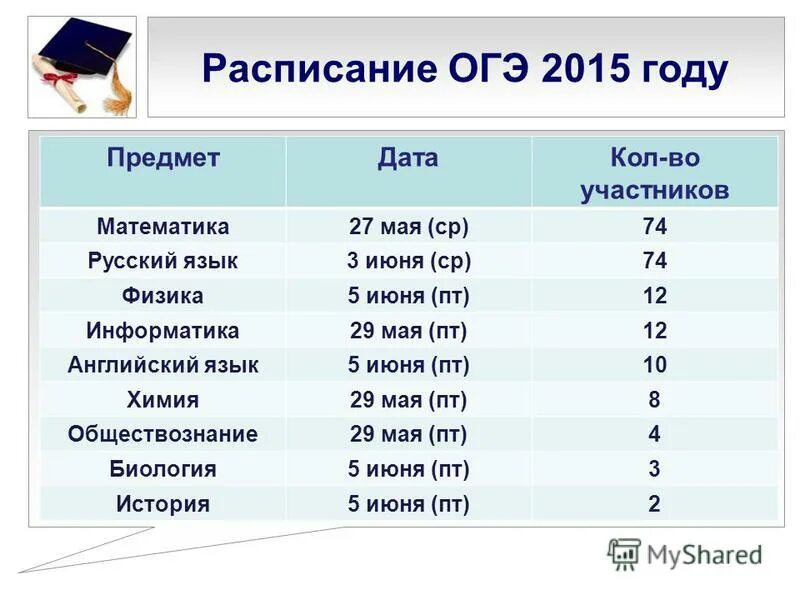 Расписание ОГЭ 2015 году

| Предмет | Дата | Кол-во участников |
|---|---|---|
| Математика | 27 мая (ср) | 74 |
| Русский язык | 3 июня (ср) | 74 |
| Физика | 5 июня (пт) | 12 |
| Информатика | 29 мая (пт) | 12 |
| Английский язык | 5 июня (пт) | 10 |
| Химия | 29 мая (пт) | 8 |
| Обществознание | 29 мая (пт) | 4 |
| Биология | 5 июня (пт) | 3 |
| История | 5 июня (пт) | 2 |

MyShared